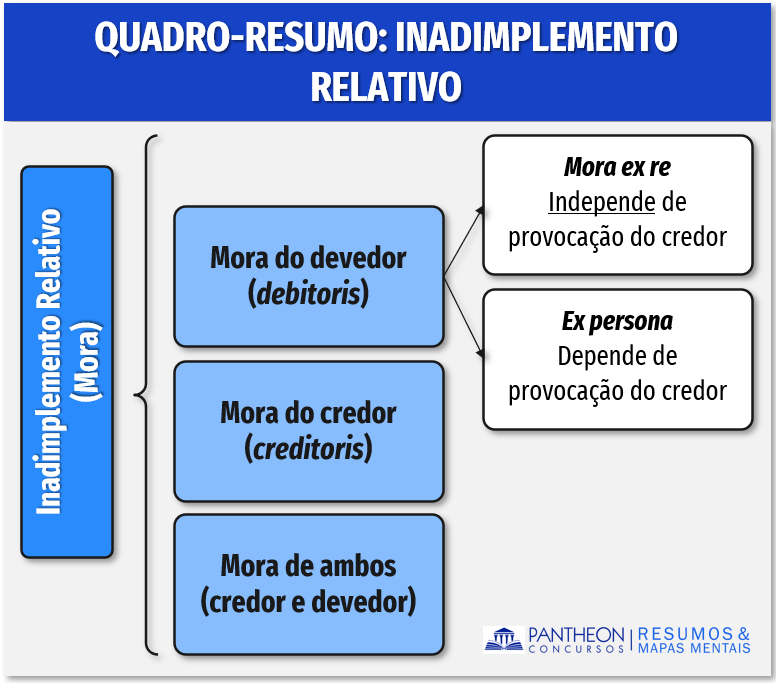 QUADRO-RESUMO: INADIMPLEMENTO RELATIVO

Inadimplemento Relativo (Mora)

Mora do devedor (debitoris)

Mora ex re
Independe de provocação do credor

Ex persona
Depende de provocação do credor

Mora do credor (creditoris)

Mora de ambos (credor e devedor)

PANTHEON CONCURSOS | RESUMOS & MAPAS MENTAIS